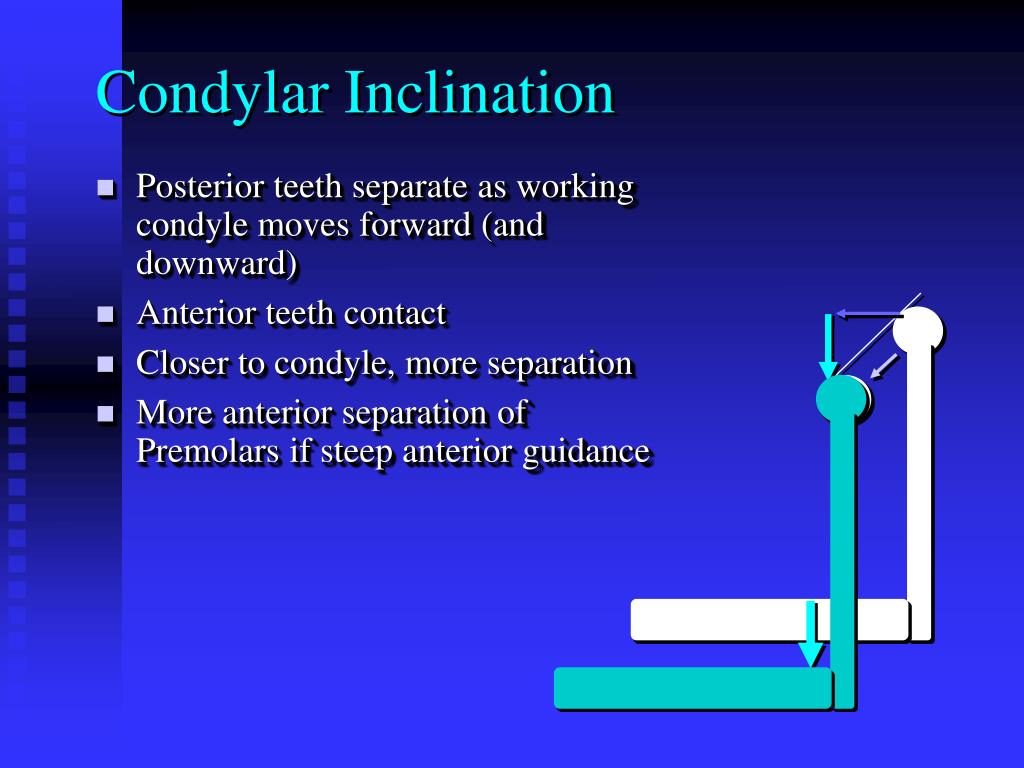 Condylar Inclination

- Posterior teeth separate as working condyle moves forward (and downward)
- Anterior teeth contact
- Closer to condyle, more separation
- More anterior separation of Premolars if steep anterior guidance